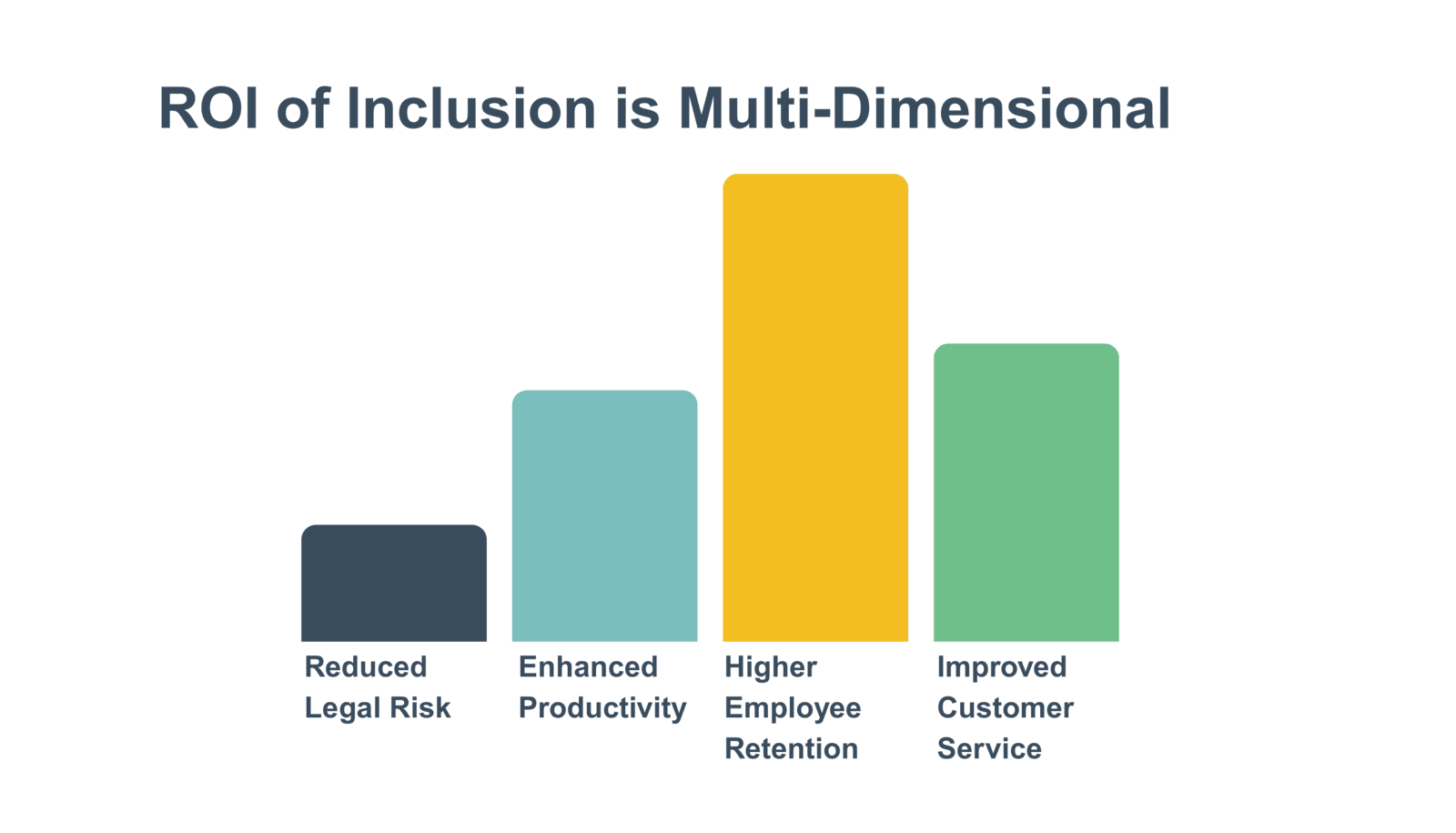 ROI of Inclusion is Multi-Dimensional

Reduced Legal Risk

Enhanced Productivity

Higher Employee Retention

Improved Customer Service